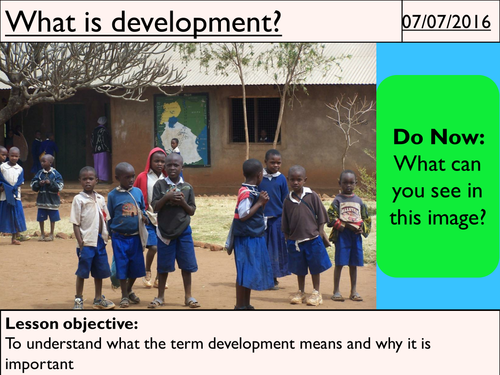 What is development?

07/07/2016

Do Now:
What can you see in this image?

Lesson objective:
To understand what the term development means and why it is important